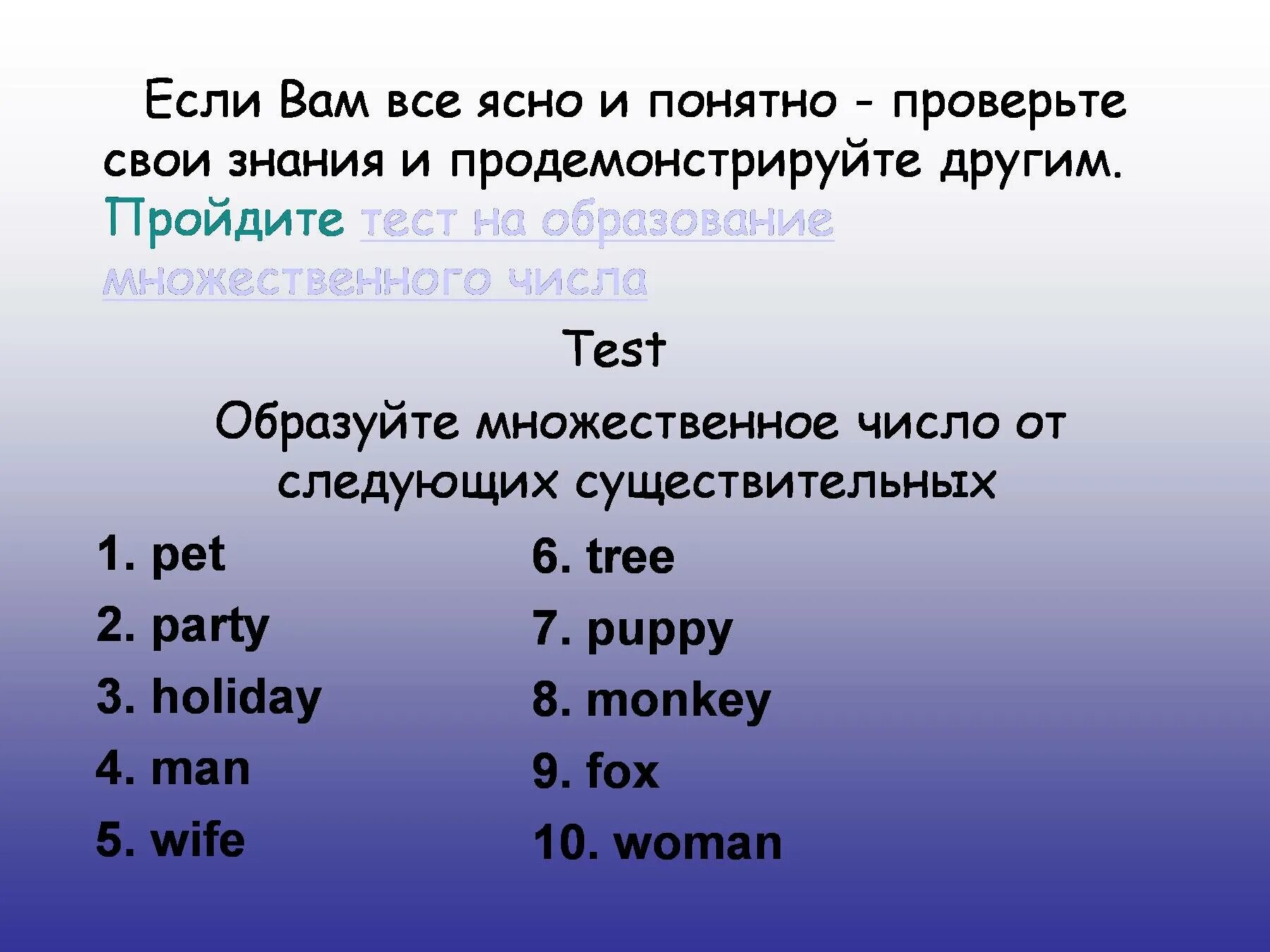 Если Вам все ясно и понятно - проверьте свои знания и продемонстрируйте другим. Пройдите тест на образование множественного числа

Test

Образуйте множественное число от следующих существительных

1. pet
2. party
3. holiday
4. man
5. wife

6. tree
7. puppy
8. monkey
9. fox
10. woman